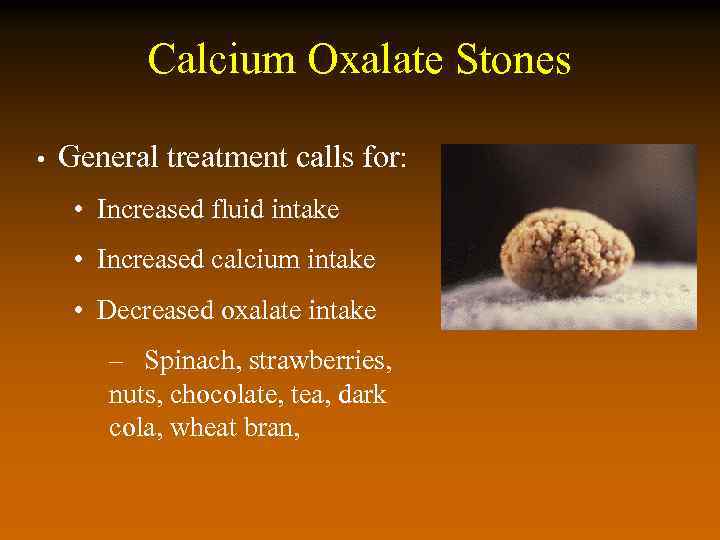 Calcium Oxalate Stones

• General treatment calls for:

• Increased fluid intake

• Increased calcium intake

• Decreased oxalate intake

– Spinach, strawberries, nuts, chocolate, tea, dark cola, wheat bran,